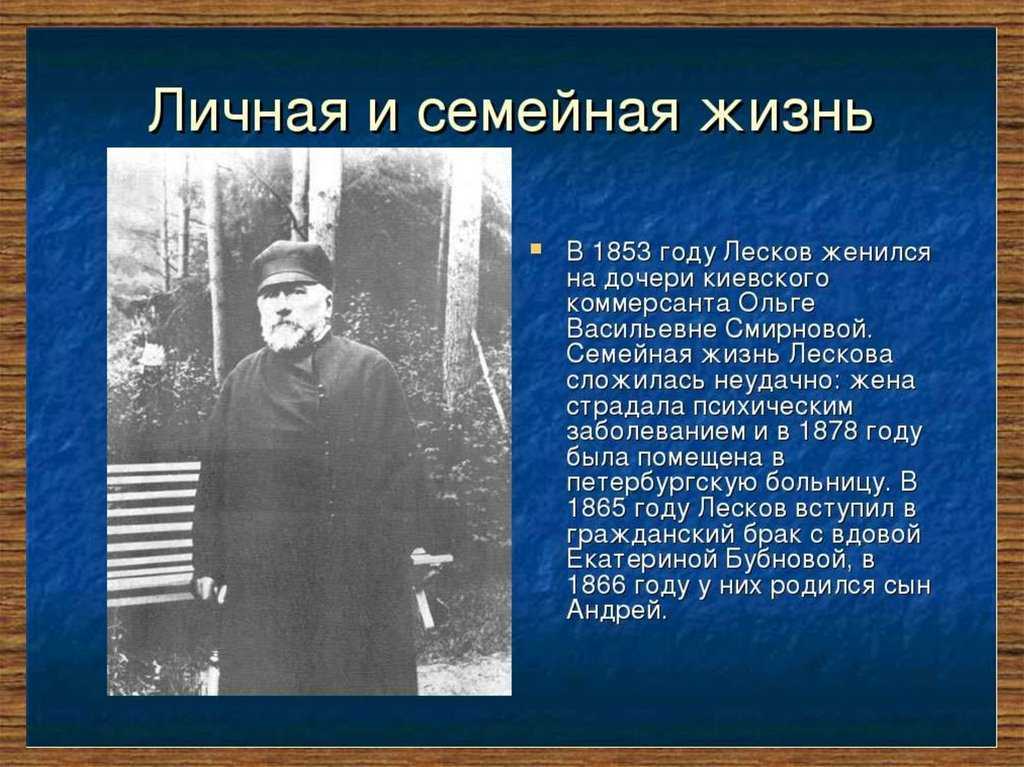 Личная и семейная жизнь

В 1853 году Лесков женился на дочери киевского коммерсанта Ольге Васильевне Смирновой. Семейная жизнь Лескова сложилась неудачно: жена страдала психическим заболеванием и в 1878 году была помещена в петербургскую больницу. В 1865 году Лесков вступил в гражданский брак с вдовой Екатериной Бубновой, в 1866 году у них родился сын Андрей.